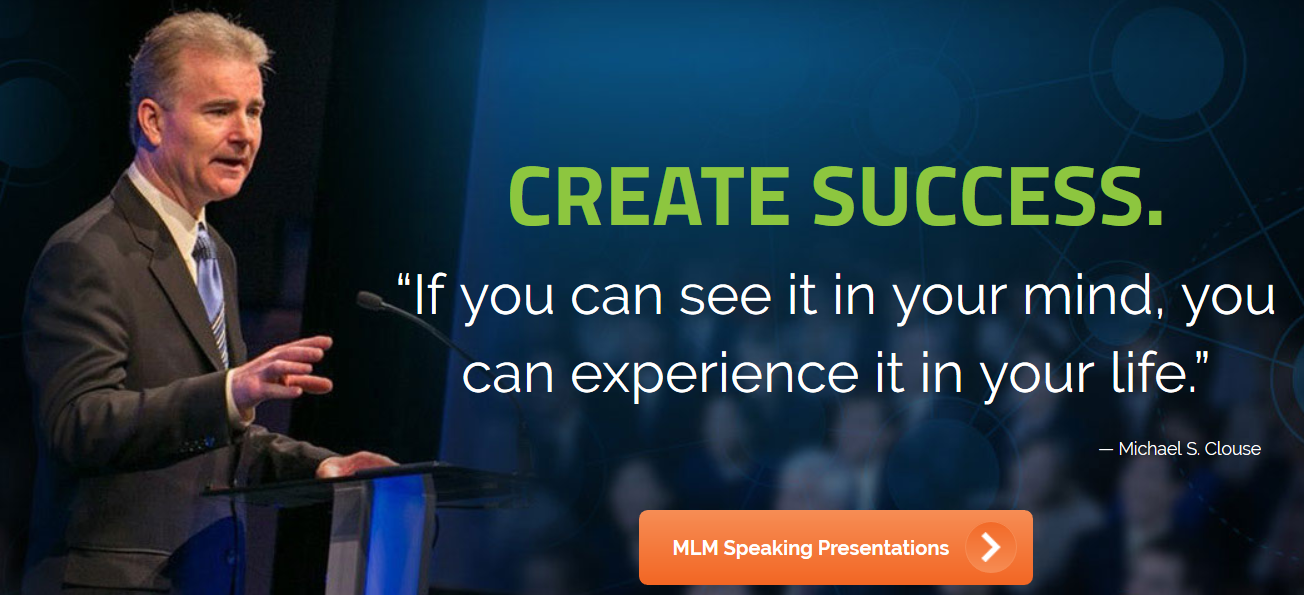 CREATE SUCCESS.

“If you can see it in your mind, you can experience it in your life.”

— Michael S. Clouse

MLM Speaking Presentations